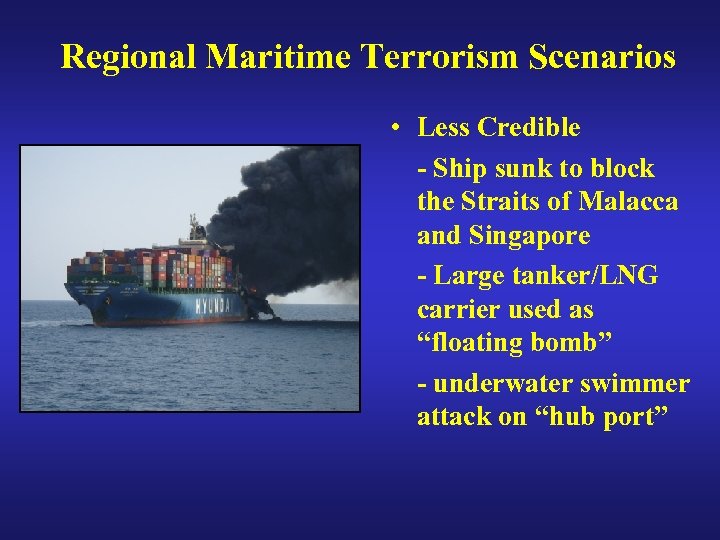 Regional Maritime Terrorism Scenarios

HYUNDAI

• Less Credible

- Ship sunk to block the Straits of Malacca and Singapore

- Large tanker/LNG carrier used as “floating bomb”

- underwater swimmer attack on “hub port”